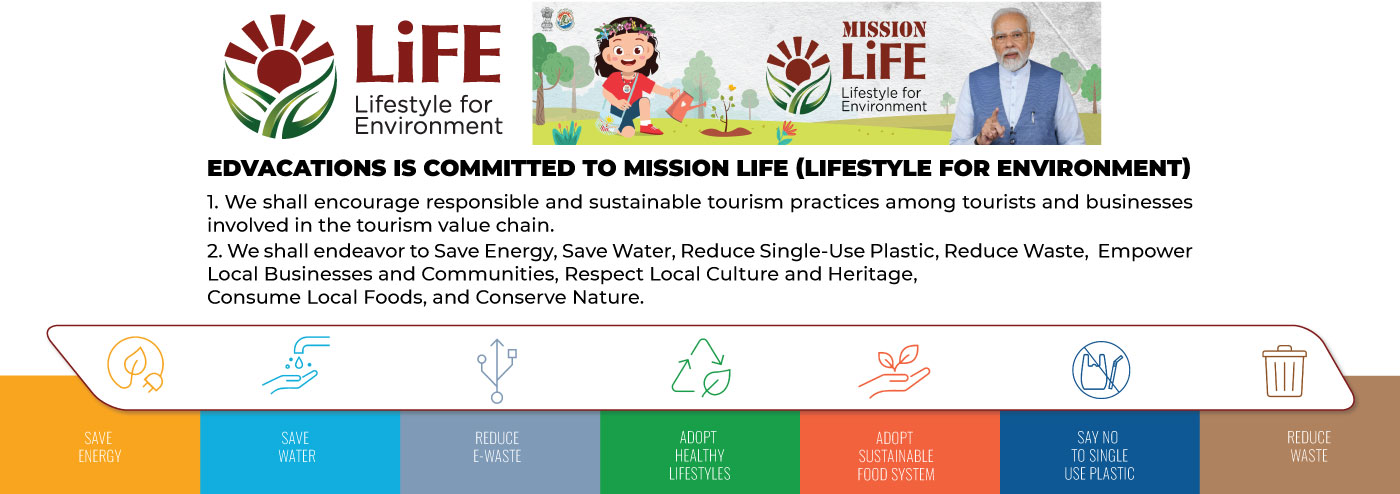 LiFE
Lifestyle for Environment

MISSION LiFE
Lifestyle for Environment

EDVACATIONS IS COMMITTED TO MISSION LIFE (LIFESTYLE FOR ENVIRONMENT)

1. We shall encourage responsible and sustainable tourism practices among tourists and businesses involved in the tourism value chain.
2. We shall endeavor to Save Energy, Save Water, Reduce Single-Use Plastic, Reduce Waste, Empower Local Businesses and Communities, Respect Local Culture and Heritage, Consume Local Foods, and Conserve Nature.

SAVE ENERGY

SAVE WATER

REDUCE E-WASTE

ADOPT HEALTHY LIFESTYLES

ADOPT SUSTAINABLE FOOD SYSTEM

SAY NO TO SINGLE USE PLASTIC

REDUCE WASTE